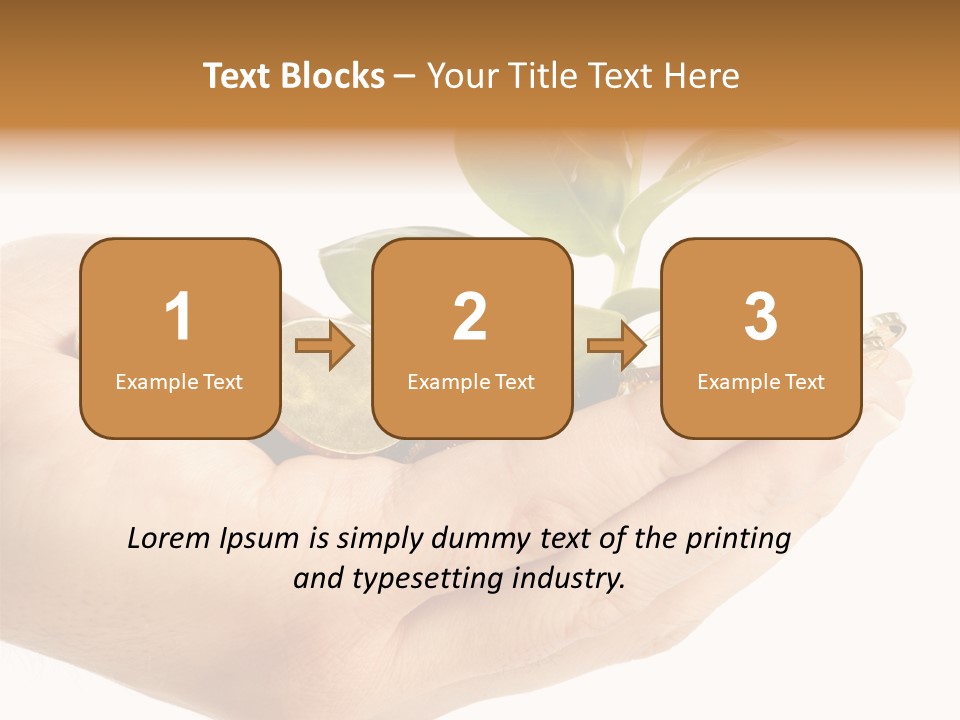 Text Blocks – Your Title Text Here

1
Example Text

2
Example Text

3
Example Text

Lorem Ipsum is simply dummy text of the printing and typesetting industry.